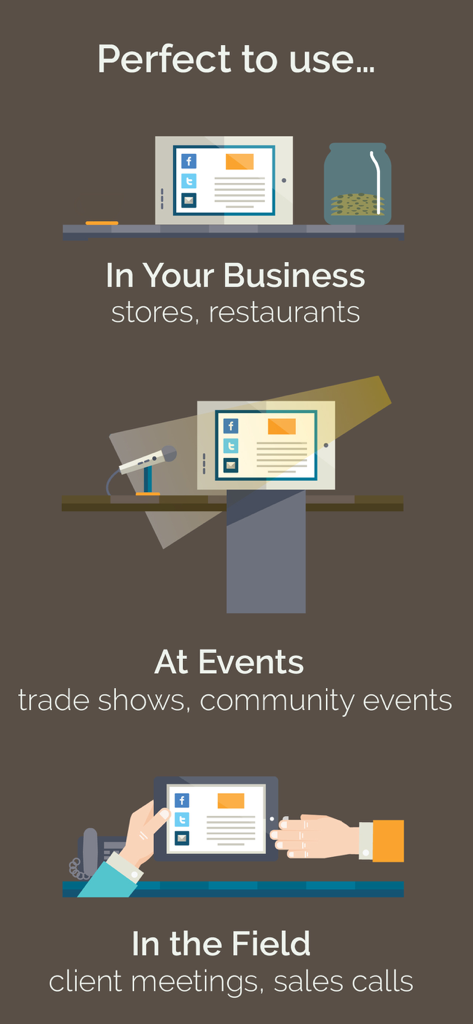 Perfect to use...

In Your Business
stores, restaurants

At Events
trade shows, community events

In the Field
client meetings, sales calls